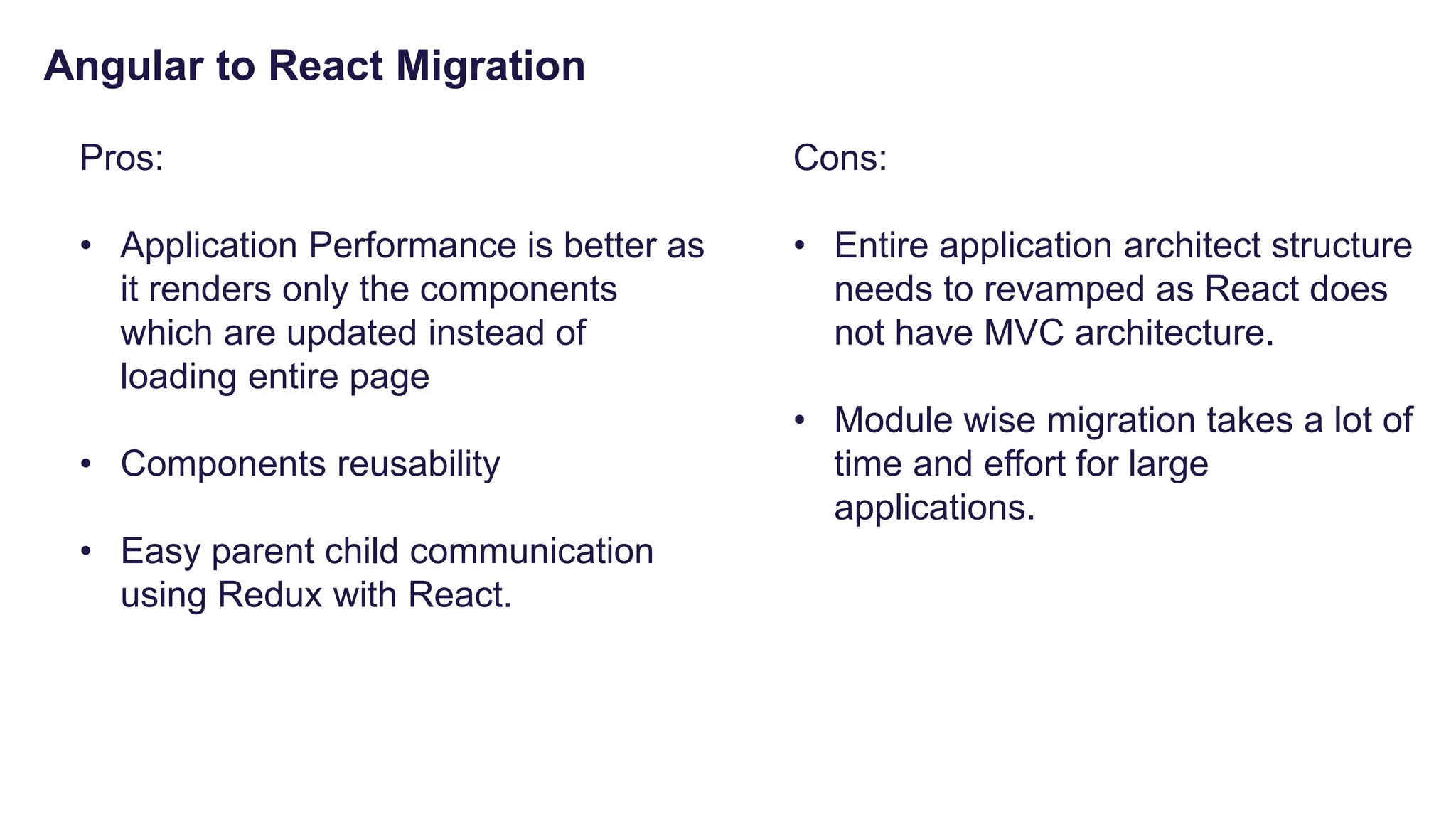 Angular to React Migration

Pros:

• Application Performance is better as it renders only the components which are updated instead of loading entire page

• Components reusability

• Easy parent child communication using Redux with React.

Cons:

• Entire application architect structure needs to revamped as React does not have MVC architecture.

• Module wise migration takes a lot of time and effort for large applications.